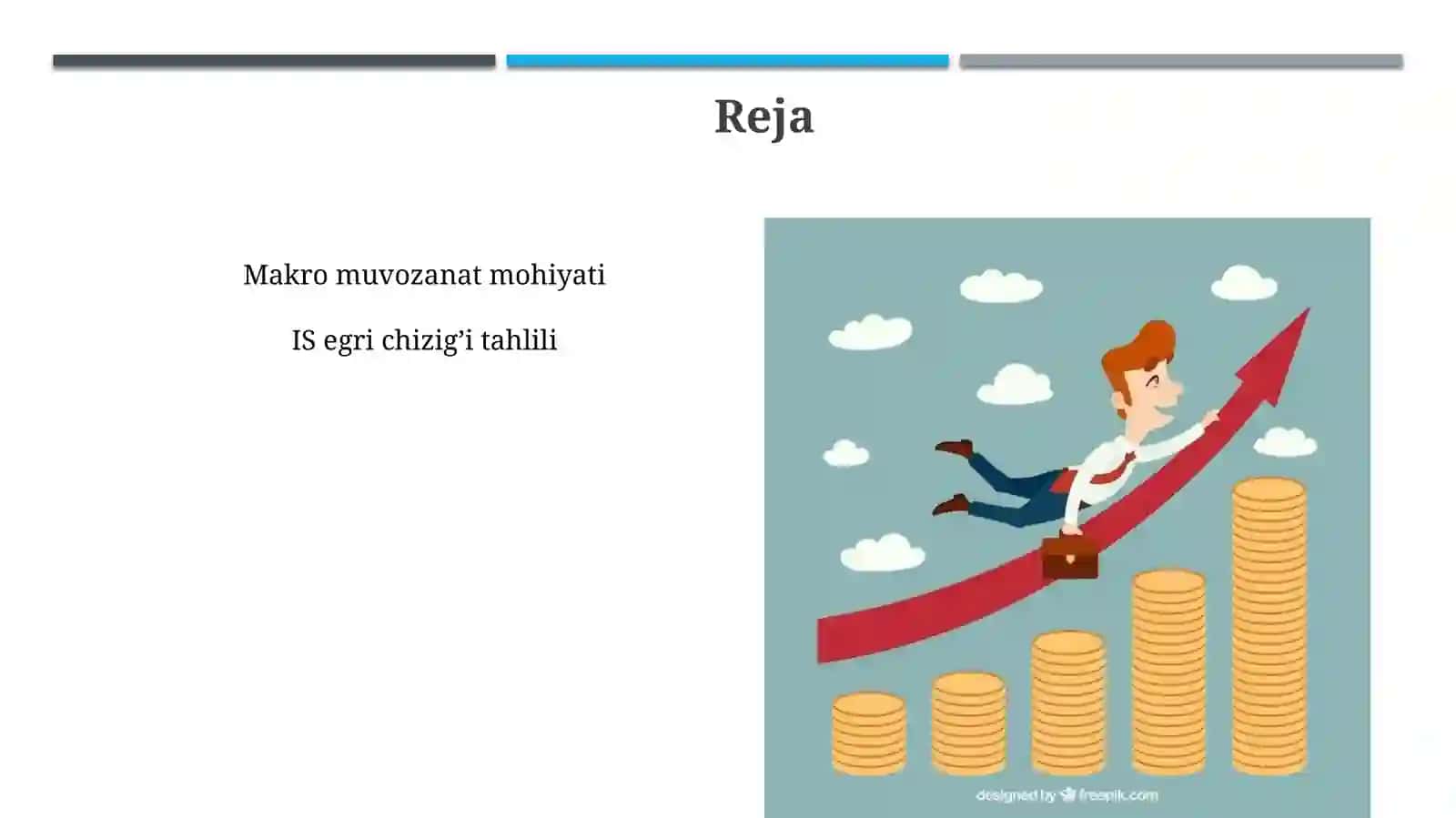 Reja

Makro muvozanat mohiyati

IS egri chizig'i tahlili

designed by freepik.com